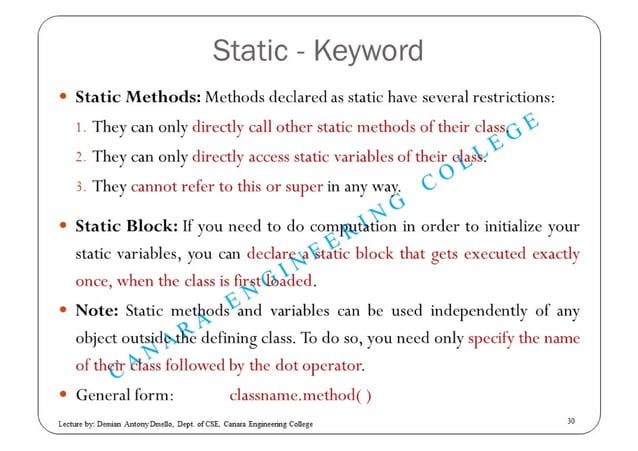 Static - Keyword

• **Static Methods:** Methods declared as static have several restrictions:

1. They can only directly call other static methods of their class.
2. They can only directly access static variables of their class.
3. They cannot refer to this or super in any way.

• **Static Block:** If you need to do computation in order to initialize your static variables, you can declare a static block that gets executed exactly once, when the class is first loaded.

• **Note:** Static methods and variables can be used independently of any object outside the defining class. To do so, you need only specify the name of their class followed by the dot operator.

• General form: classname.method( )

CANARA ENGINEERING COLLEGE

Lecture by: Demian Antony Dmello, Dept. of CSE, Canara Engineering College

30